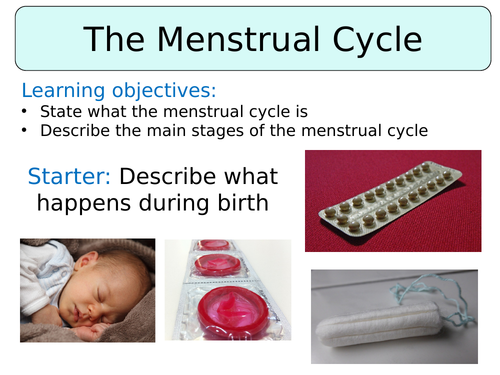 The Menstrual Cycle

Learning objectives:
• State what the menstrual cycle is
• Describe the main stages of the menstrual cycle

Starter: Describe what happens during birth